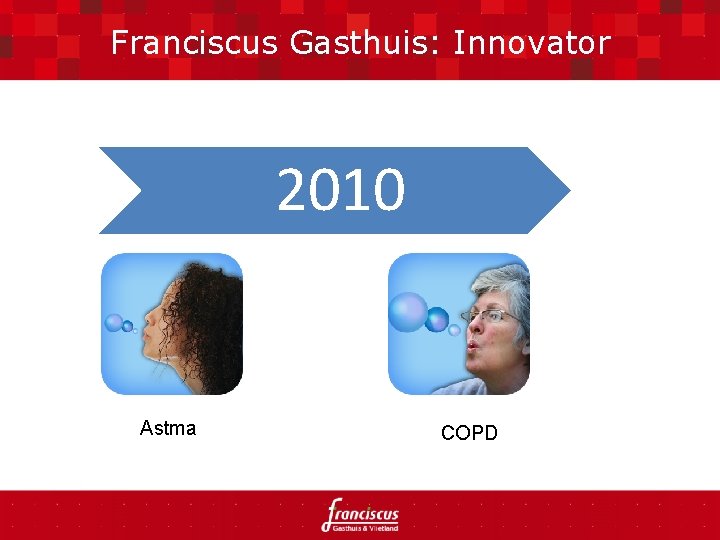 Franciscus Gasthuis: Innovator

2010

Astma

COPD

franciscus
Gasthuis & Vlietland